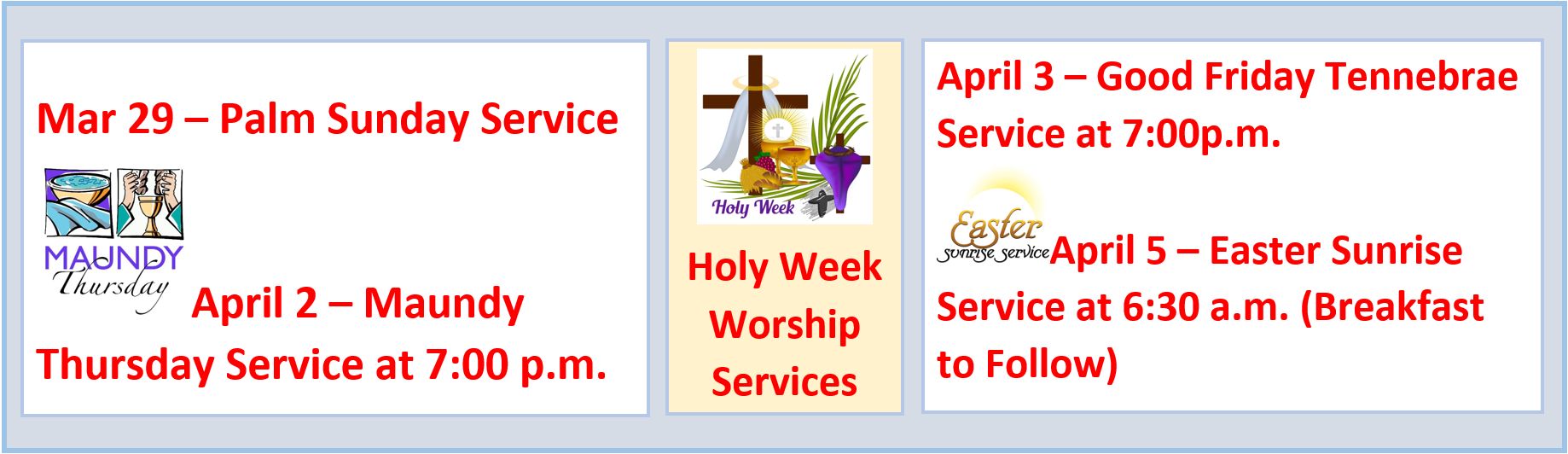 Mar 29 – Palm Sunday Service

MAUNDY Thursday

April 2 – Maundy Thursday Service at 7:00 p.m.

Holy Week

Holy Week Worship Services

April 3 – Good Friday Tennebrae Service at 7:00p.m.

Easter sunrise service

April 5 – Easter Sunrise Service at 6:30 a.m. (Breakfast to Follow)